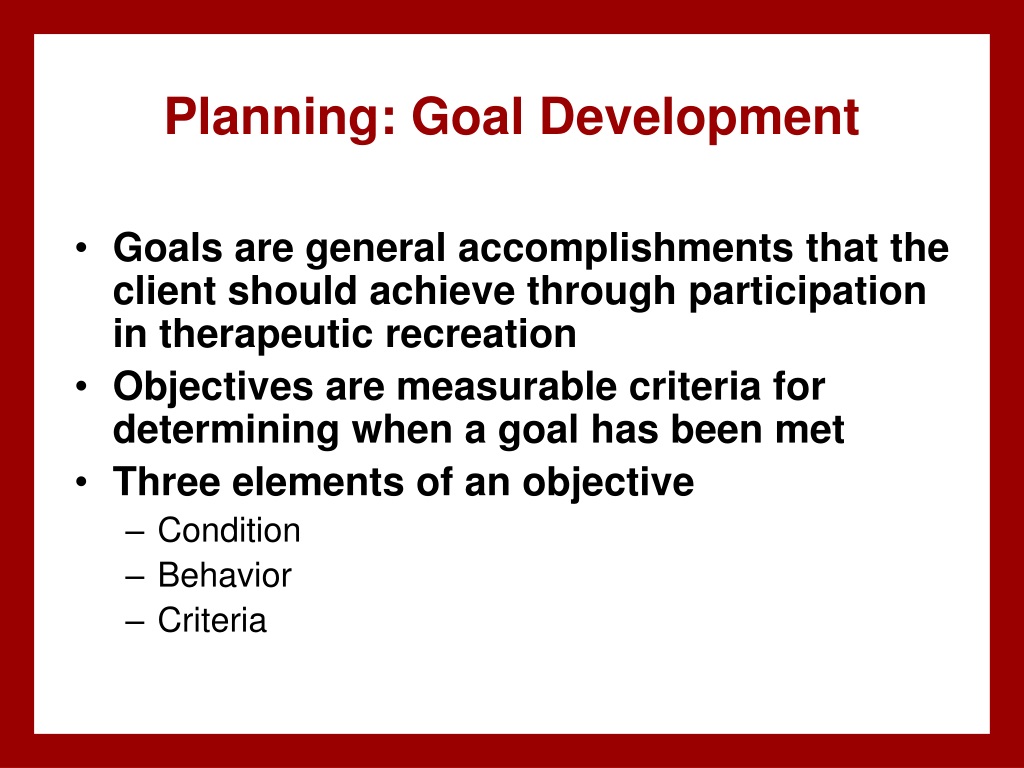 Planning: Goal Development

• Goals are general accomplishments that the client should achieve through participation in therapeutic recreation
• Objectives are measurable criteria for determining when a goal has been met
• Three elements of an objective
– Condition
– Behavior
– Criteria